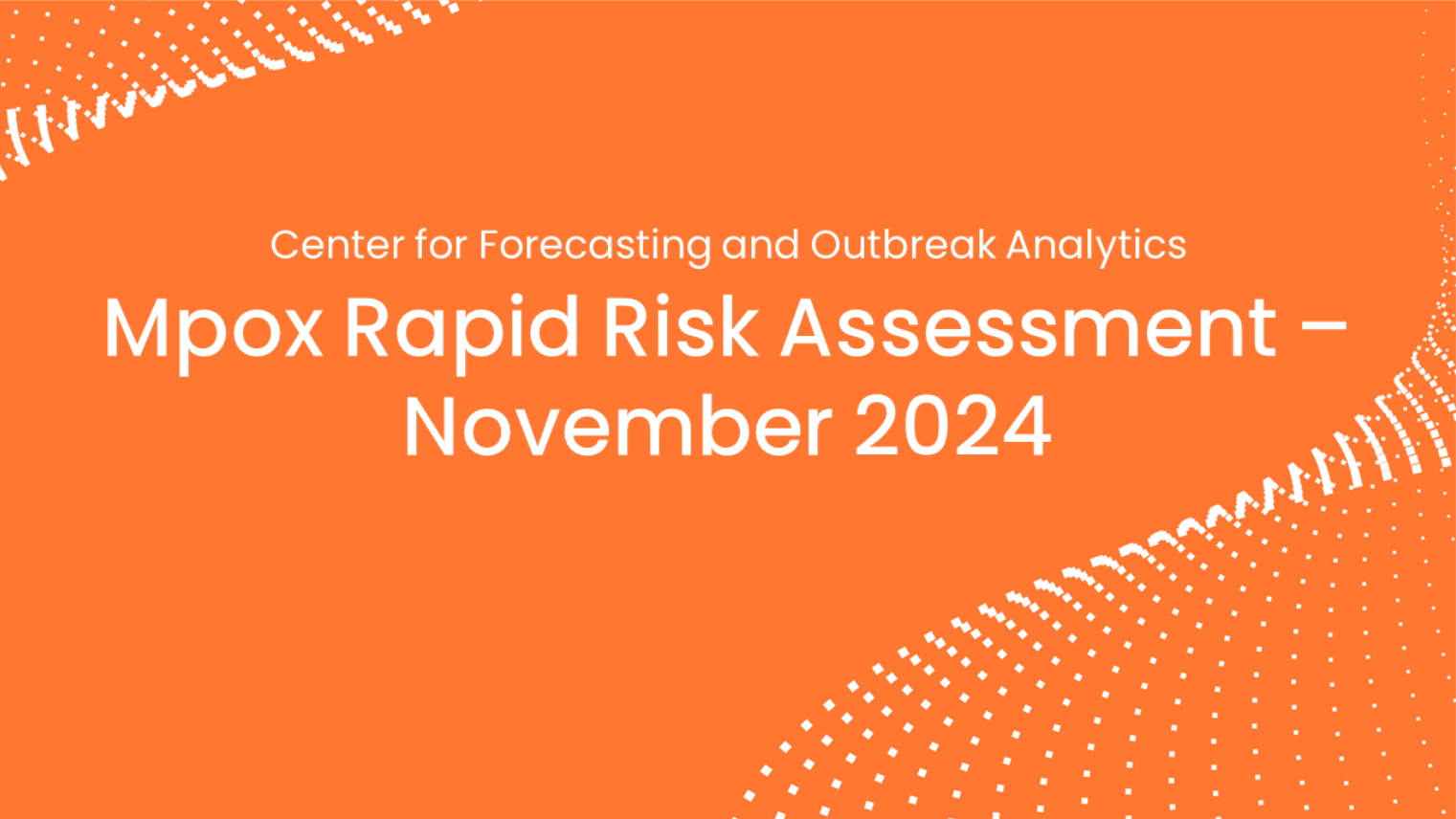 Center for Forecasting and Outbreak Analytics

Mpox Rapid Risk Assessment – November 2024